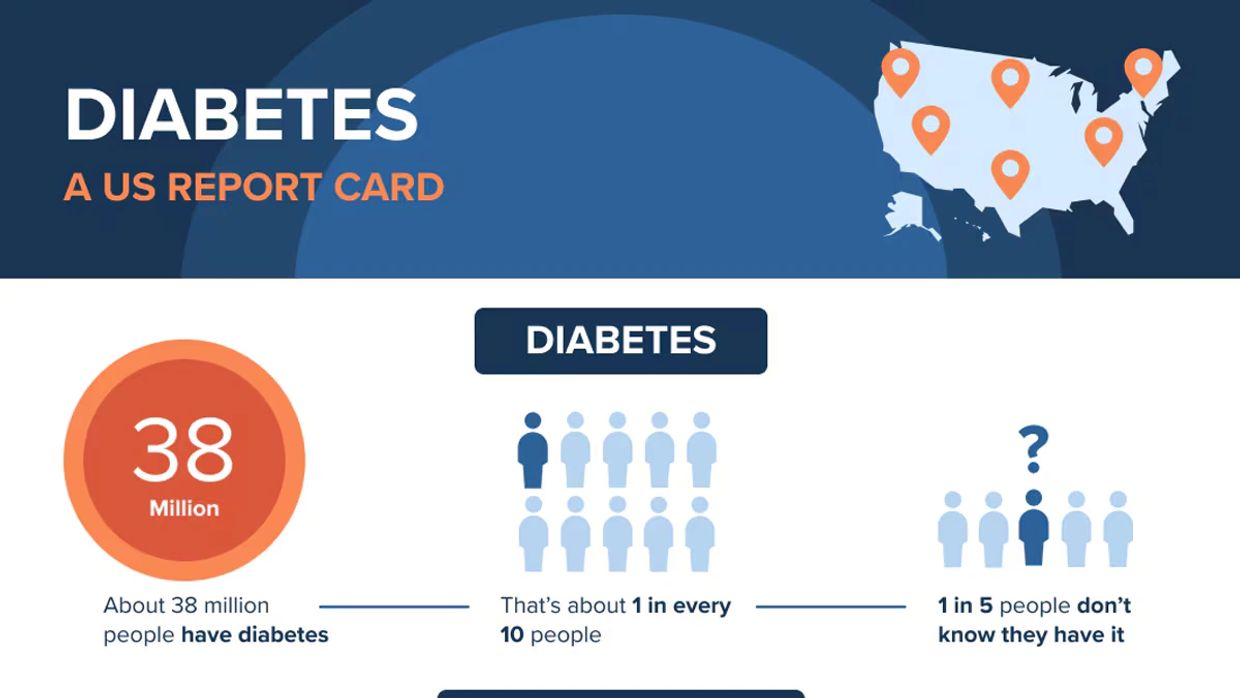 DIABETES
A US REPORT CARD

DIABETES

38
Million

About 38 million people have diabetes

That's about 1 in every 10 people

?

1 in 5 people don't know they have it